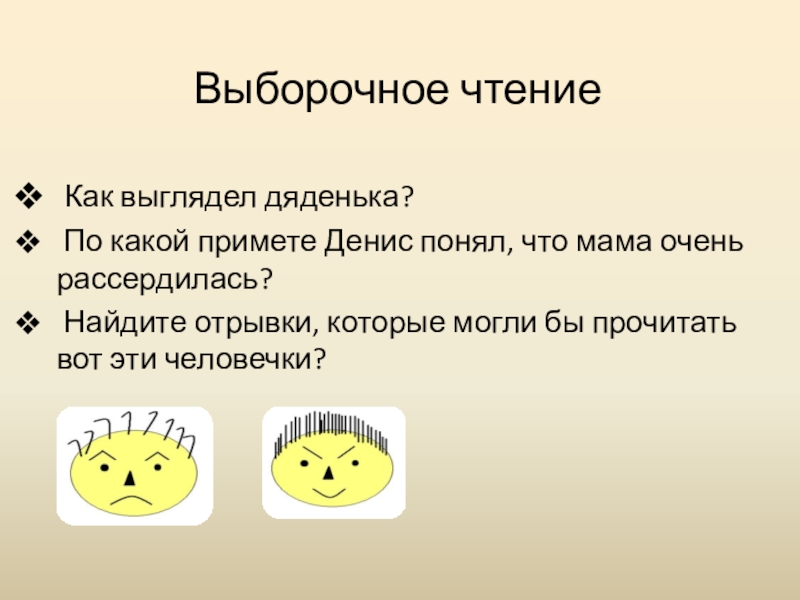 Выборочное чтение

❖ Как выглядел дяденька?

❖ По какой примете Денис понял, что мама очень рассердилась?

❖ Найдите отрывки, которые могли бы прочитать вот эти человечки?